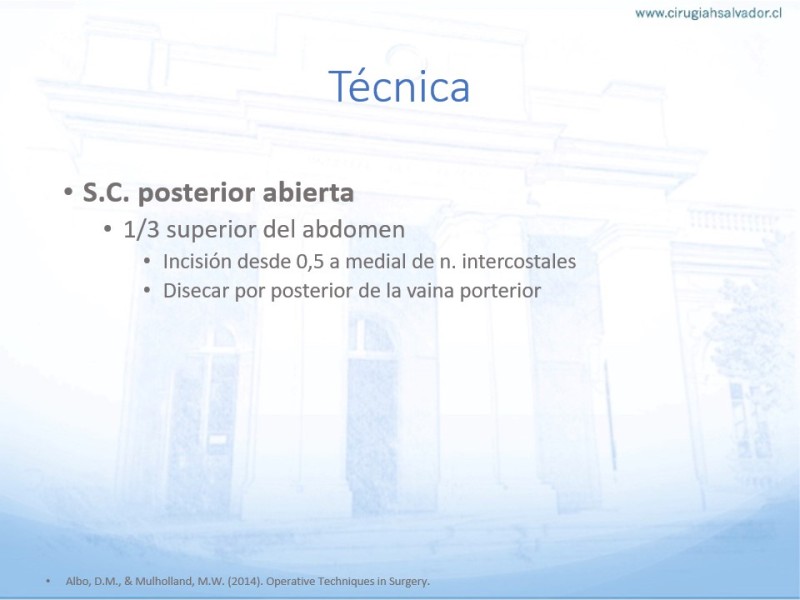 www.cirugiahsalvador.cl

Técnica

• S.C. posterior abierta
 • 1/3 superior del abdomen
 • Incisión desde 0,5 a medial de n. intercostales
 • Disecar por posterior de la vaina porterior

• Albo, D.M., & Mulholland, M.W. (2014). Operative Techniques in Surgery.